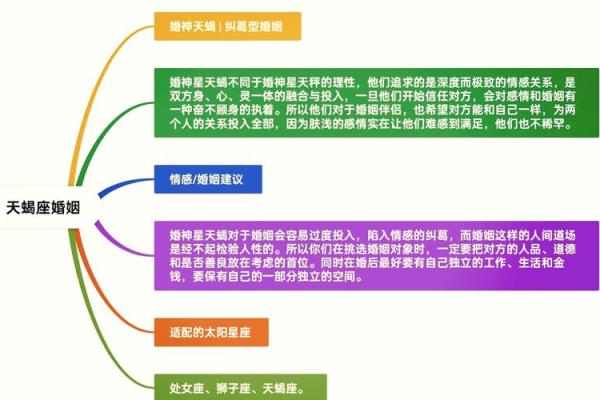 天蝎座婚姻

婚神天蝎 | 纠葛型婚姻

婚神星天蝎不同于婚神星天秤的理性，他们追求的是深度而极致的情感关系，是双方身、心、灵一体的融合与投入，一旦他们开始信任对方，会对感情和婚姻有一种奋不顾身的执着。所以他们对于婚姻伴侣，也希望对方能和自己一样，为两个人的关系投入全部，因为肤浅的感情实在让他们难感到满足，他们也不稀罕。

情感/婚姻建议

婚神星天蝎对于婚姻会容易过度投入，陷入情感的纠葛，而婚姻这样的人间道场是经不起检验人性的。所以你们在挑选婚姻对象时，一定要把对方的人品、道德和是否善良放在考虑的首位。同时在婚后最好要有自己独立的工作、生活和金钱，要保有自己的一部分独立的空间。

适配的太阳星座

处女座、狮子座、天蝎座。